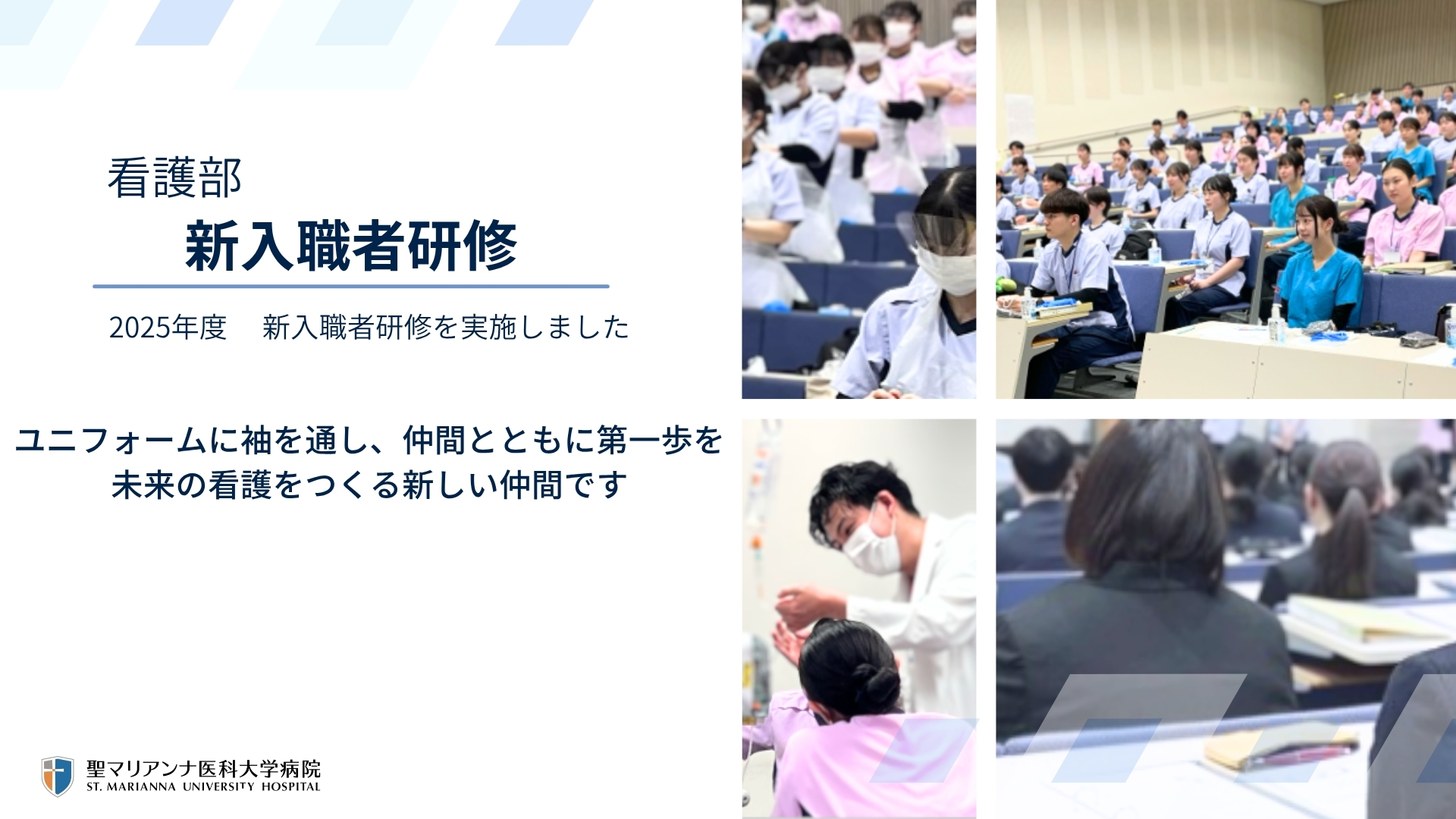 看護部
新入職者研修

2025年度　新入職者研修を実施しました

ユニフォームに袖を通し、仲間とともに第一歩を
未来の看護をつくる新しい仲間です

聖マリアンナ医科大学病院
ST. MARIANNA UNIVERSITY HOSPITAL